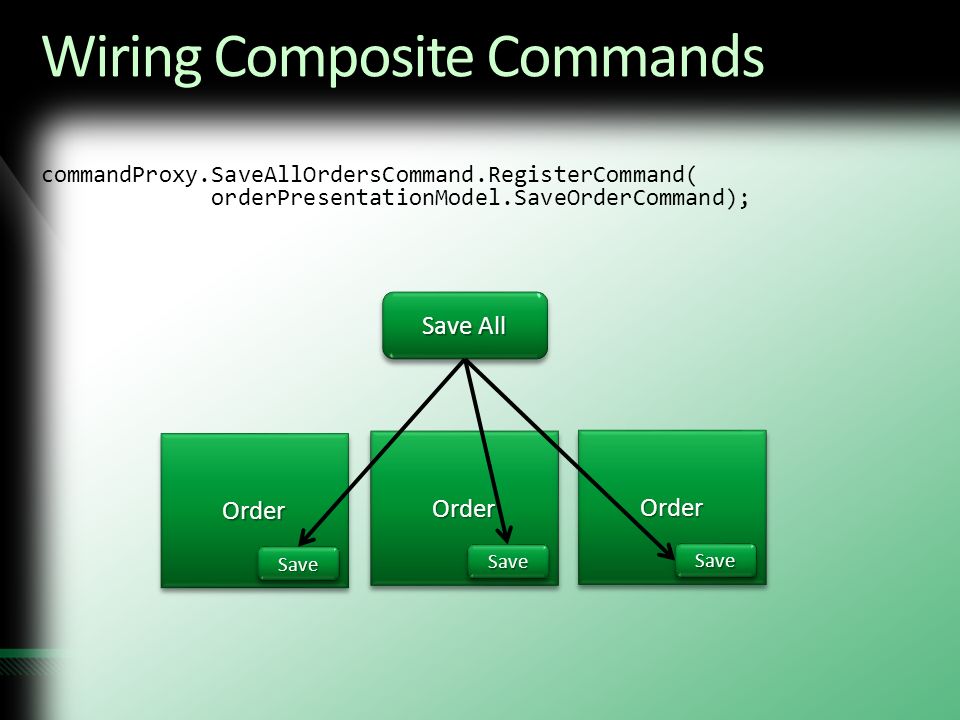 Wiring Composite Commands

commandProxy.SaveAllOrdersCommand.RegisterCommand(
            orderPresentationModel.SaveOrderCommand);

Save All

Order

Save

Order

Save

Order

Save